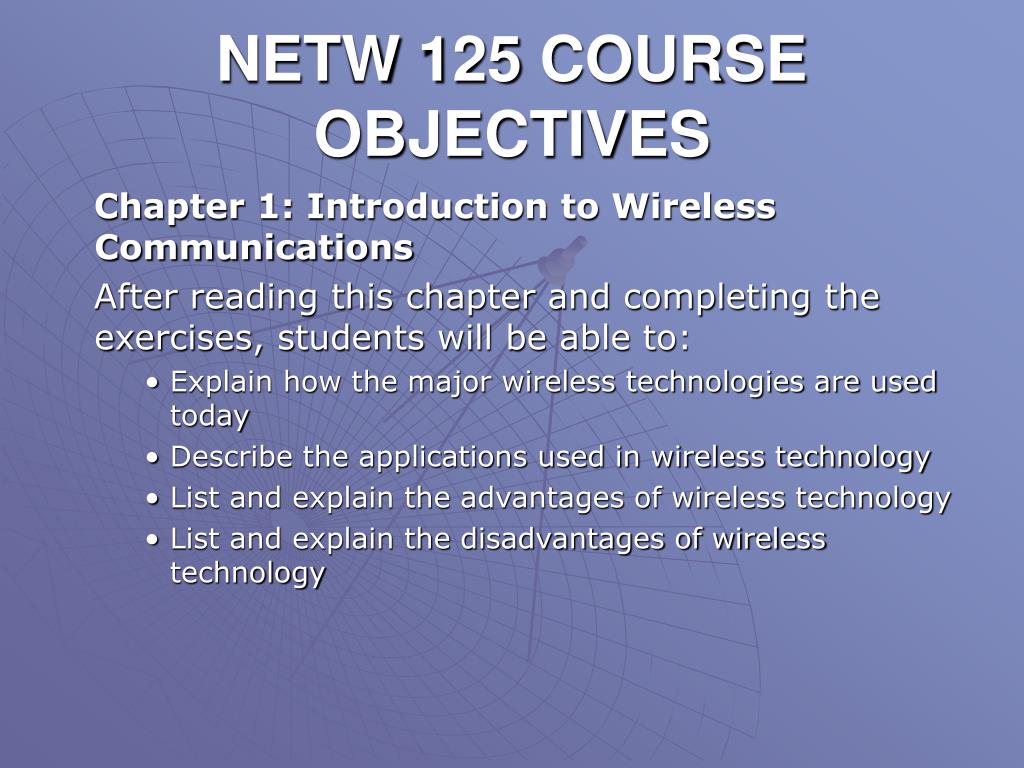 NETW 125 COURSE OBJECTIVES

Chapter 1: Introduction to Wireless Communications

After reading this chapter and completing the exercises, students will be able to:

• Explain how the major wireless technologies are used today
• Describe the applications used in wireless technology
• List and explain the advantages of wireless technology
• List and explain the disadvantages of wireless technology